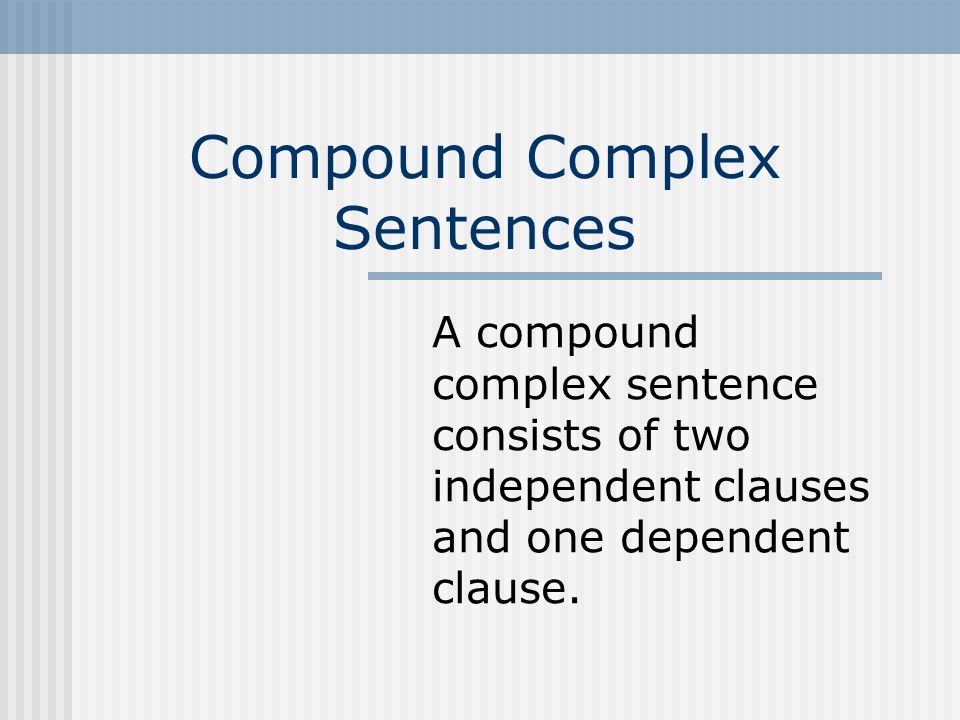 Compound Complex Sentences

A compound complex sentence consists of two independent clauses and one dependent clause.